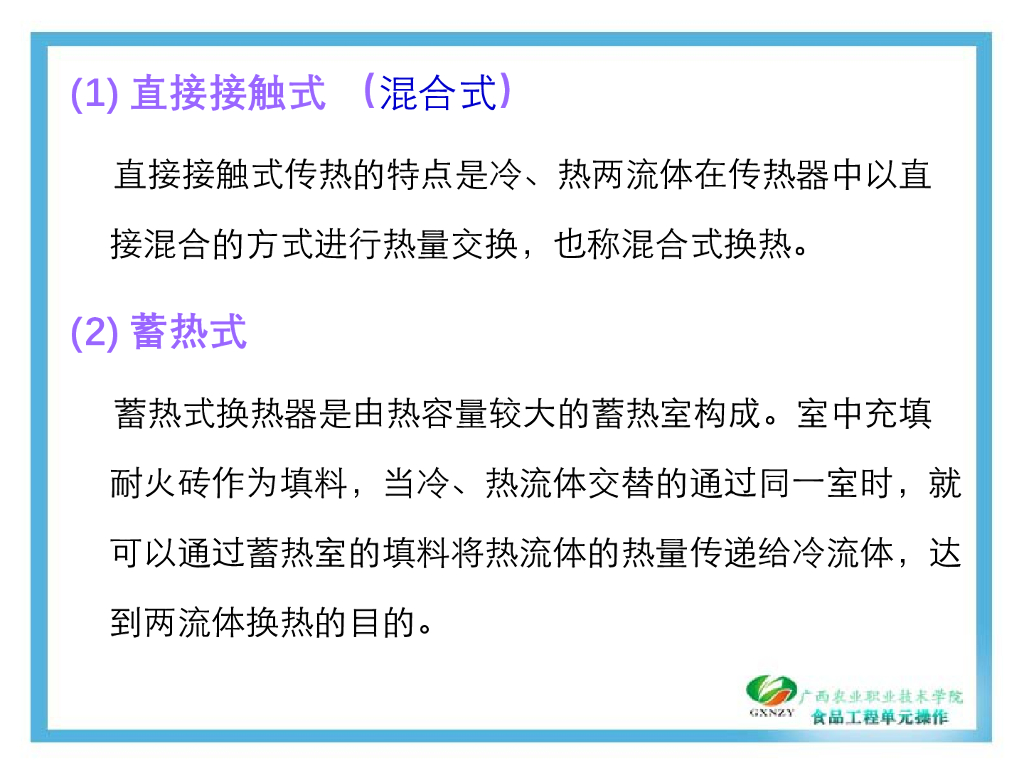 (1) 直接接触式 （混合式）

直接接触式传热的特点是冷、热两流体在传热器中以直接混合的方式进行热量交换，也称混合式换热。

(2) 蓄热式

蓄热式换热器是由热容量较大的蓄热室构成。室中充填耐火砖作为填料，当冷、热流体交替的通过同一室时，就可以通过蓄热室的填料将热流体的热量传递给冷流体，达到两流体换热的目的。

GXNZY 广西农业职业技术学院
食品工程单元操作